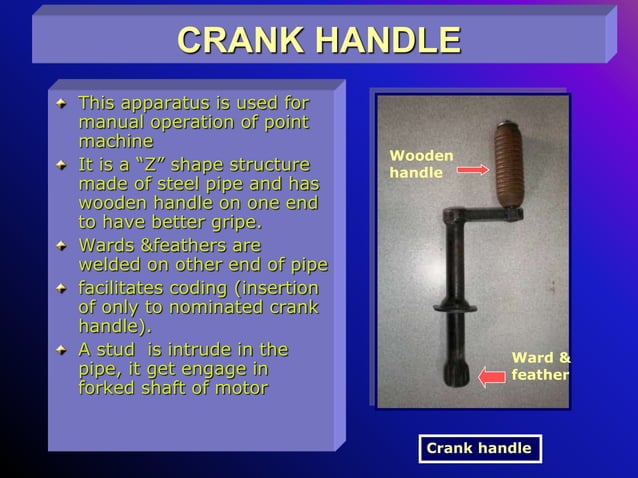 CRANK HANDLE

This apparatus is used for manual operation of point machine

It is a “Z” shape structure made of steel pipe and has wooden handle on one end to have better gripe.

Wards &feathers are welded on other end of pipe

facilitates coding (insertion of only to nominated crank handle).

A stud is intrude in the pipe, it get engage in forked shaft of motor

Wooden handle

Ward & feather

Crank handle